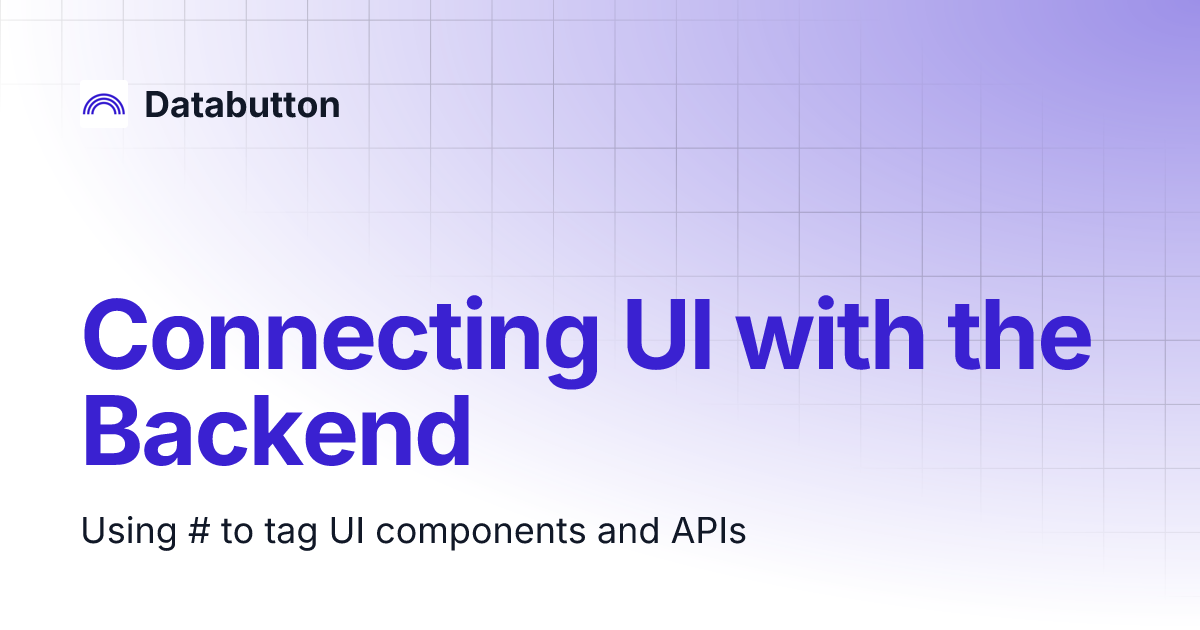 Databutton

Connecting UI with the Backend

Using # to tag UI components and APIs